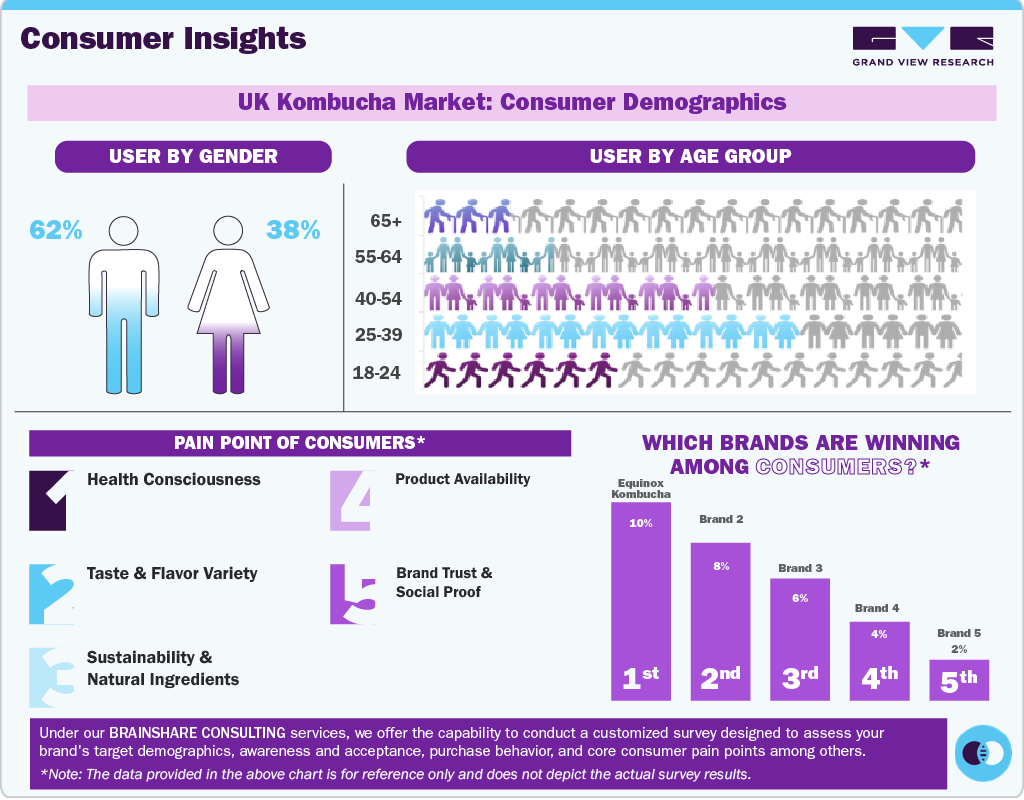 Consumer Insights

GRAND VIEW RESEARCH

UK Kombucha Market: Consumer Demographics

USER BY GENDER

62%

38%

USER BY AGE GROUP

65+

55-64

40-54

25-39

18-24

PAIN POINT OF CONSUMERS*

1 Health Consciousness

2 Taste & Flavor Variety

3 Sustainability & Natural Ingredients

4 Product Availability

5 Brand Trust & Social Proof

WHICH BRANDS ARE WINNING AMONG CONSUMERS?*

Equinox Kombucha
10%
1st

Brand 2
8%
2nd

Brand 3
6%
3rd

Brand 4
4%
4th

Brand 5
2%
5th

Under our BRAINSHARE CONSULTING services, we offer the capability to conduct a customized survey designed to assess your brand's target demographics, awareness and acceptance, purchase behavior, and core consumer pain points among others.

*Note: The data provided in the above chart is for reference only and does not depict the actual survey results.